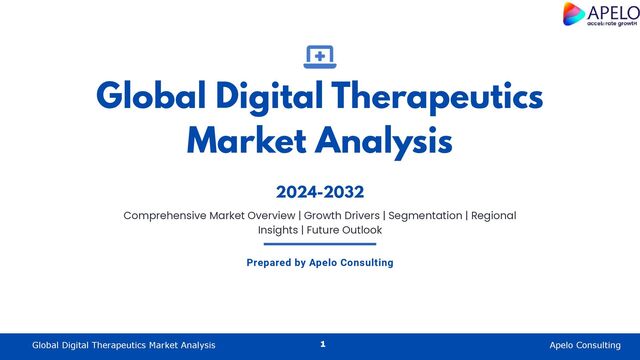 APELO
accelerate growth

Global Digital Therapeutics Market Analysis

2024-2032

Comprehensive Market Overview | Growth Drivers | Segmentation | Regional Insights | Future Outlook

Prepared by Apelo Consulting

Global Digital Therapeutics Market Analysis 1 Apelo Consulting